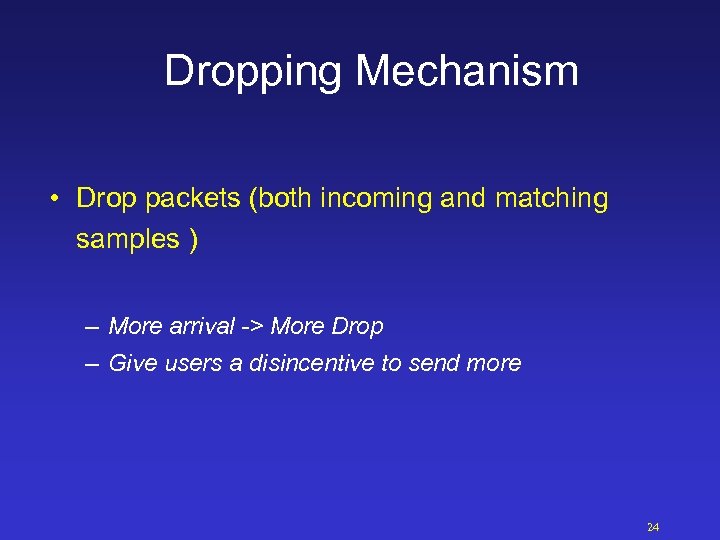 Dropping Mechanism

• Drop packets (both incoming and matching samples )

– More arrival -> More Drop
– Give users a disincentive to send more

24